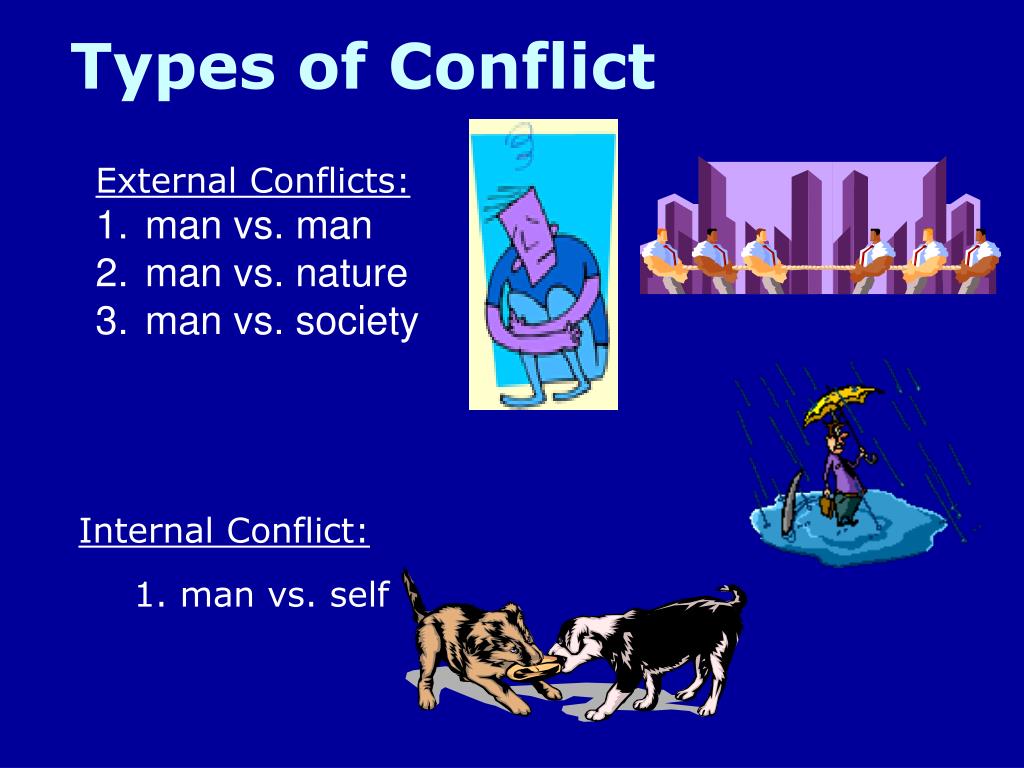 Types of Conflict

External Conflicts:
1. man vs. man
2. man vs. nature
3. man vs. society

Internal Conflict:

1. man vs. self